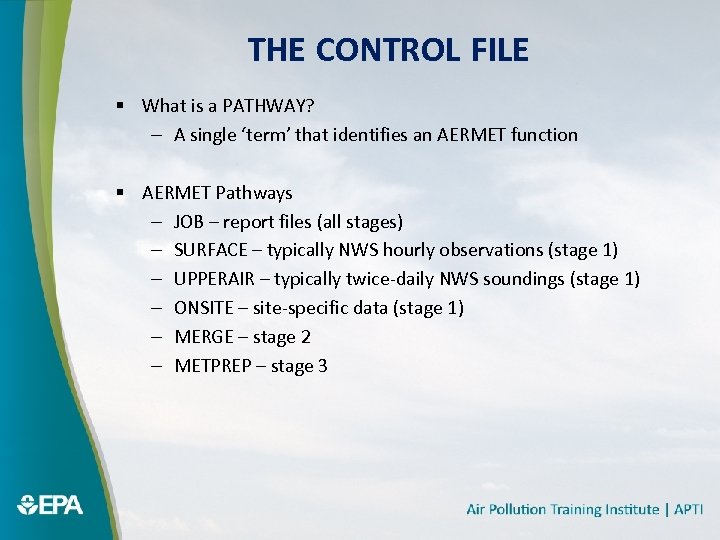 THE CONTROL FILE

▪ What is a PATHWAY?
– A single ‘term’ that identifies an AERMET function

▪ AERMET Pathways
– JOB – report files (all stages)
– SURFACE – typically NWS hourly observations (stage 1)
– UPPERAIR – typically twice-daily NWS soundings (stage 1)
– ONSITE – site-specific data (stage 1)
– MERGE – stage 2
– METPREP – stage 3

EPA

Air Pollution Training Institute | APTI